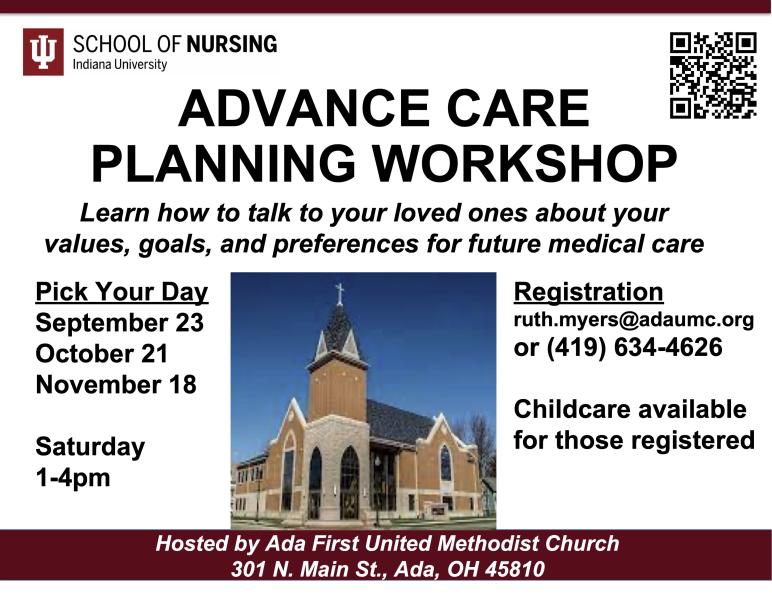 SCHOOL OF NURSING
Indiana University

ADVANCE CARE PLANNING WORKSHOP

Learn how to talk to your loved ones about your values, goals, and preferences for future medical care

Pick Your Day
September 23
October 21
November 18

Saturday
1-4pm

Registration
ruth.myers@adaumc.org
or (419) 634-4626

Childcare available for those registered

Hosted by Ada First United Methodist Church
301 N. Main St., Ada, OH 45810